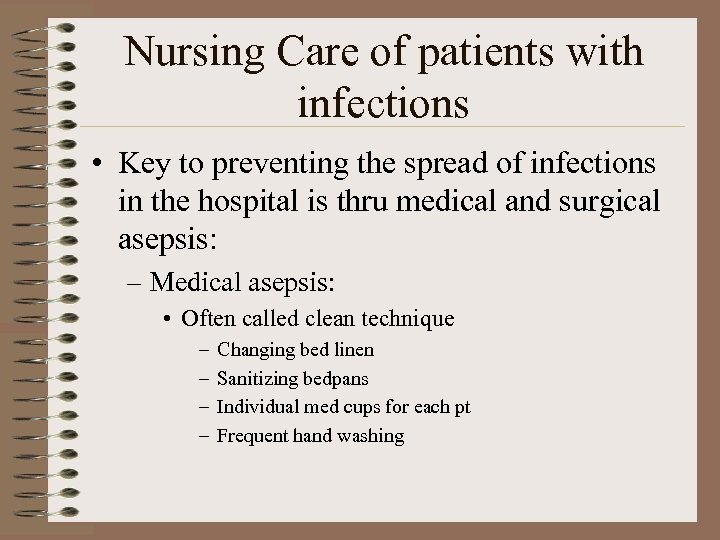 Nursing Care of patients with infections

• Key to preventing the spread of infections in the hospital is thru medical and surgical asepsis:
– Medical asepsis:
• Often called clean technique
– Changing bed linen
– Sanitizing bedpans
– Individual med cups for each pt
– Frequent hand washing